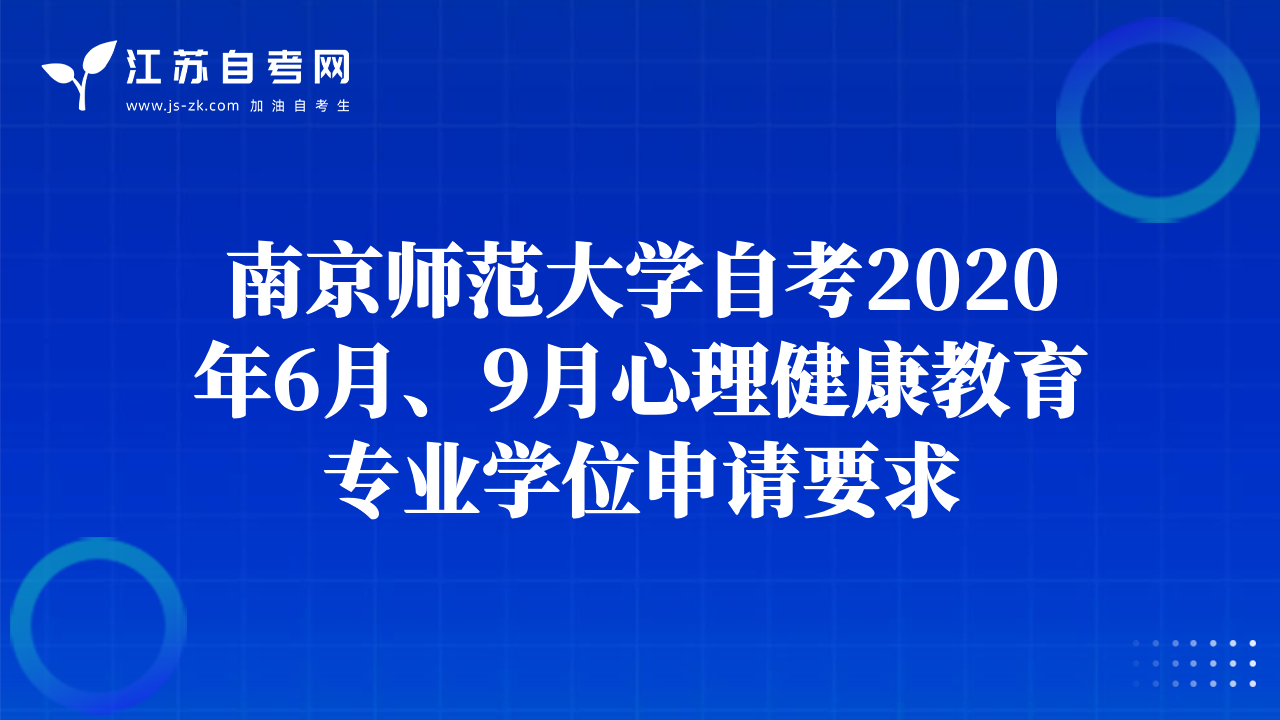 江苏自考网
www.js-zk.com 加油自考生

南京师范大学自考2020年6月、9月心理健康教育专业学位申请要求